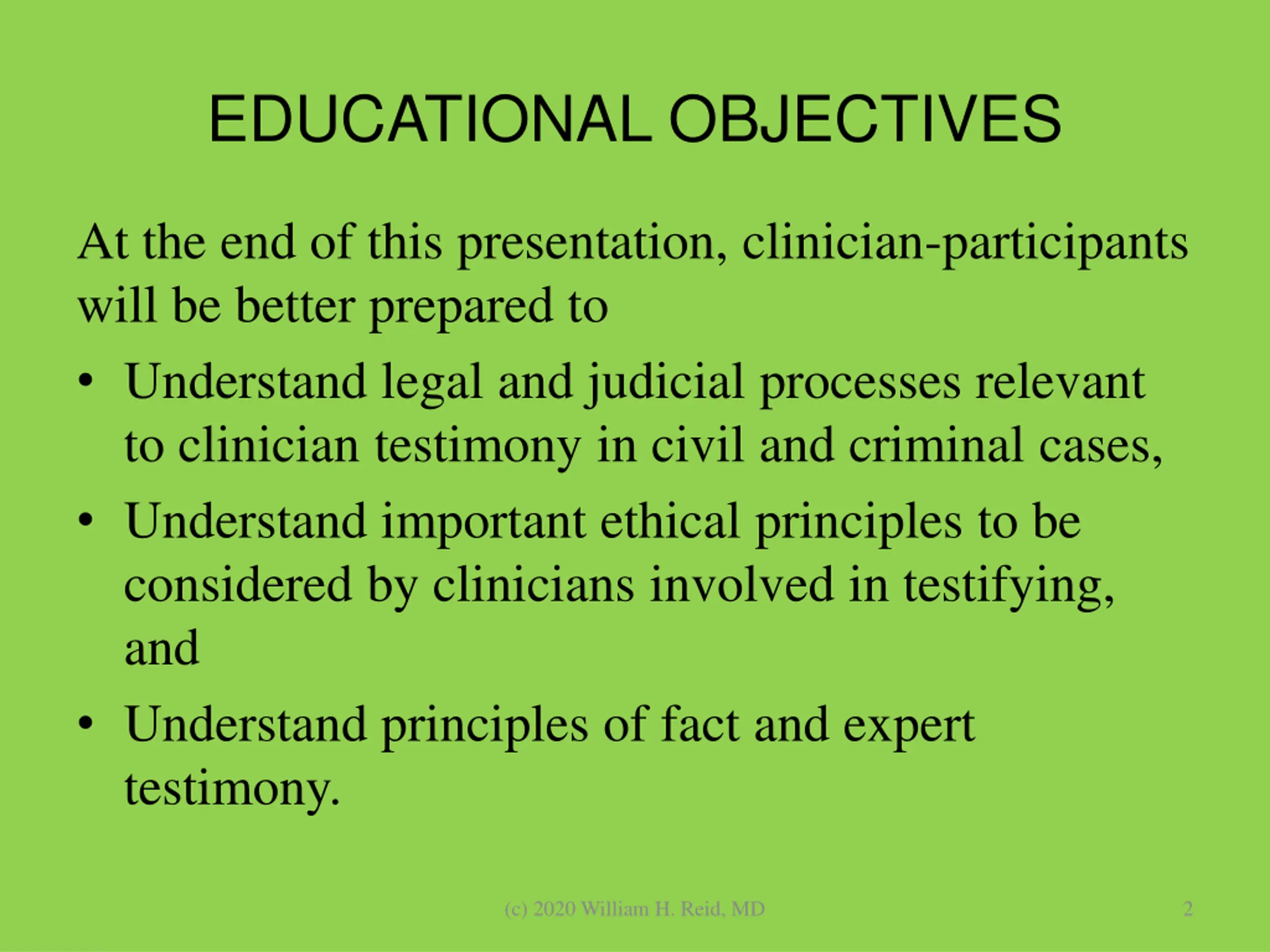 EDUCATIONAL OBJECTIVES

At the end of this presentation, clinician-participants will be better prepared to

• Understand legal and judicial processes relevant to clinician testimony in civil and criminal cases,

• Understand important ethical principles to be considered by clinicians involved in testifying, and

• Understand principles of fact and expert testimony.

(c) 2020 William H. Reid, MD

2